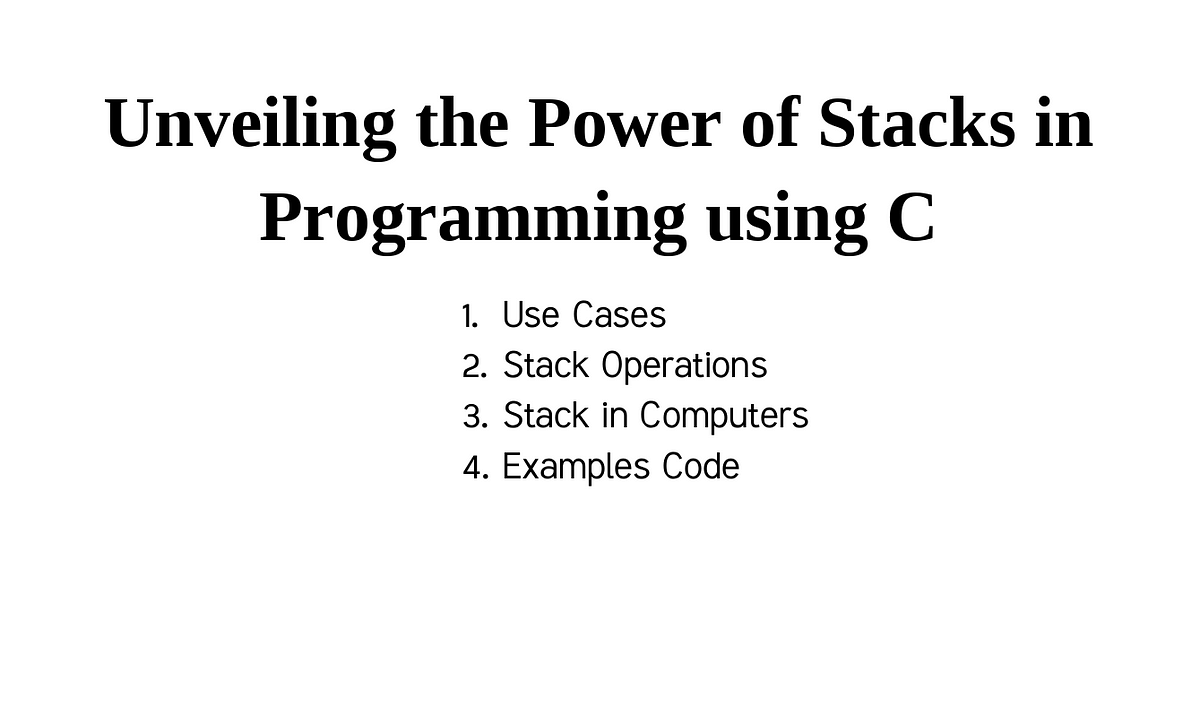 Unveiling the Power of Stacks in Programming using C

1. Use Cases
2. Stack Operations
3. Stack in Computers
4. Examples Code